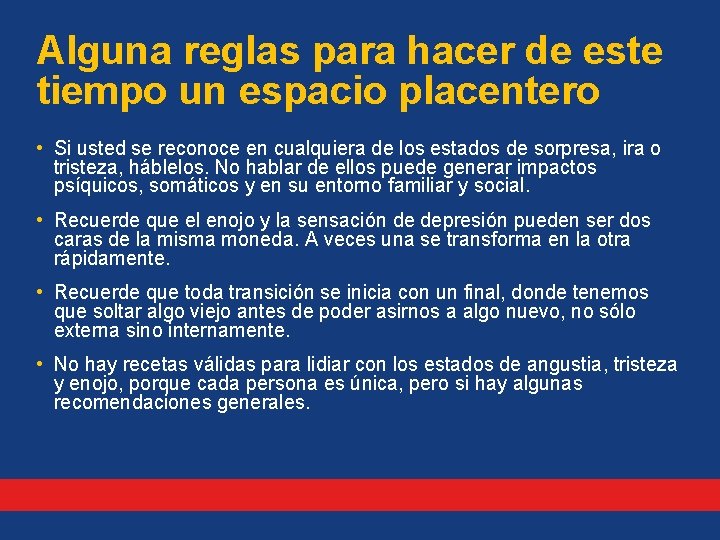 Alguna reglas para hacer de este tiempo un espacio placentero

• Si usted se reconoce en cualquiera de los estados de sorpresa, ira o tristeza, háblelos. No hablar de ellos puede generar impactos psíquicos, somáticos y en su entorno familiar y social.

• Recuerde que el enojo y la sensación de depresión pueden ser dos caras de la misma moneda. A veces una se transforma en la otra rápidamente.

• Recuerde que toda transición se inicia con un final, donde tenemos que soltar algo viejo antes de poder asirnos a algo nuevo, no sólo externa sino internamente.

• No hay recetas válidas para lidiar con los estados de angustia, tristeza y enojo, porque cada persona es única, pero si hay algunas recomendaciones generales.